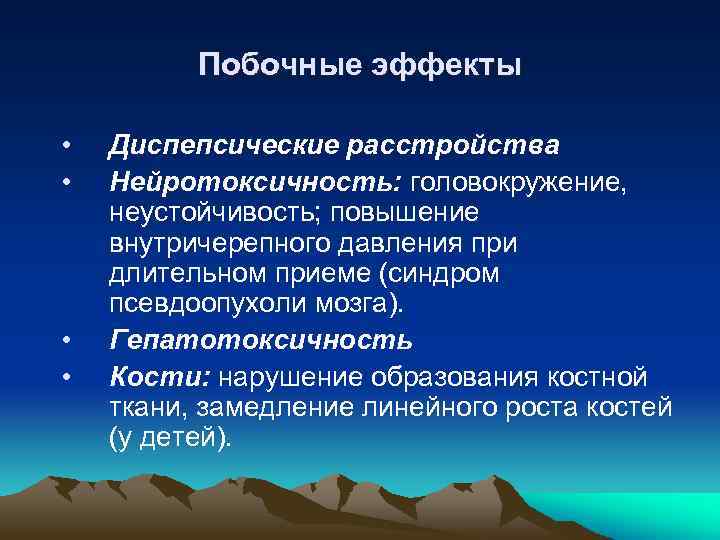 Побочные эффекты

• Диспепсические расстройства
• Нейротоксичность: головокружение, неустойчивость; повышение внутричерепного давления при длительном приеме (синдром псевдоопухоли мозга).
• Гепатотоксичность
• Кости: нарушение образования костной ткани, замедление линейного роста костей (у детей).